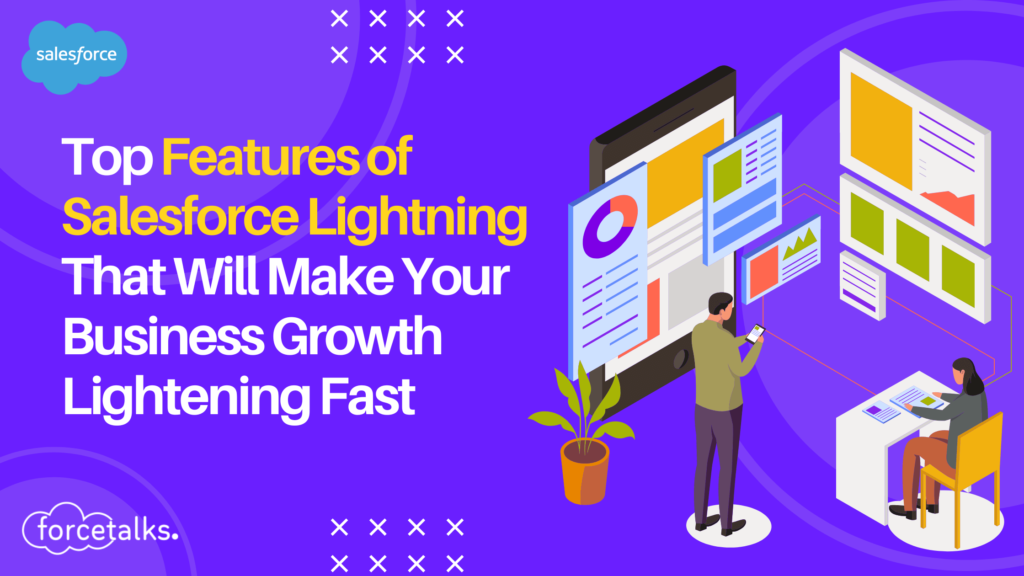 salesforce

Top Features of Salesforce Lightning That Will Make Your Business Growth Lightening Fast

forcetalks.